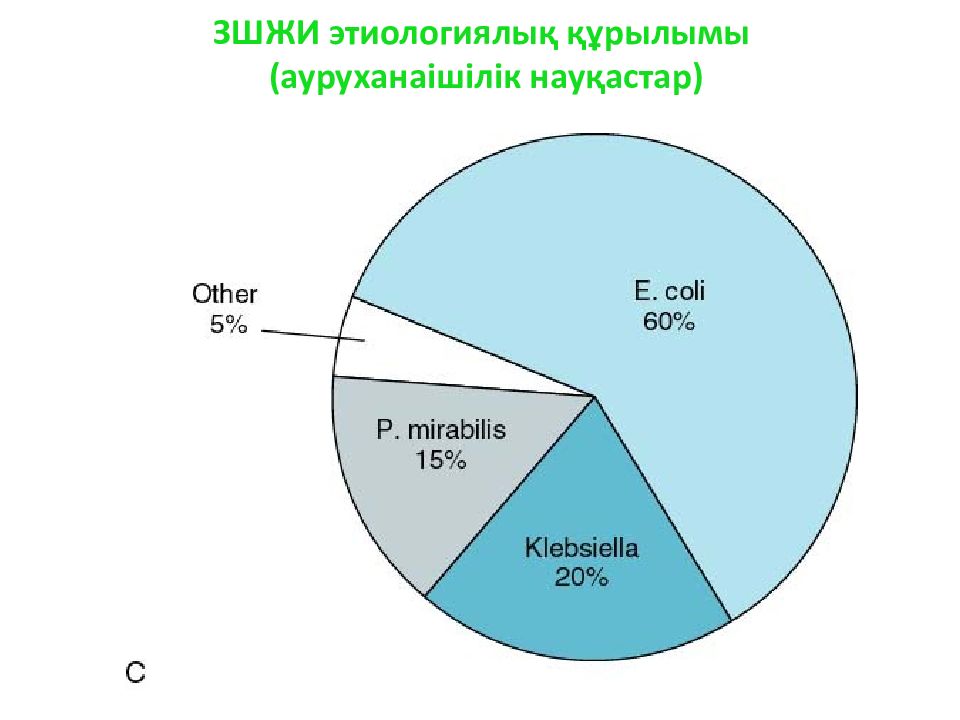 ЗШЖИ этиологиялық құрылымы (ауруханаішілік науқастар)

Other
5%

E. coli
60%

P. mirabilis
15%

Klebsiella
20%

C